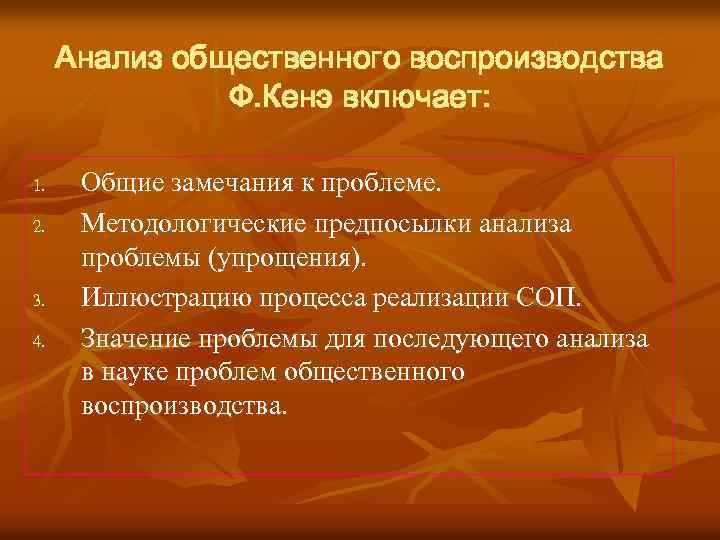 Анализ общественного воспроизводства Ф.Кенэ включает:

1. Общие замечания к проблеме.
2. Методологические предпосылки анализа проблемы (упрощения).
3. Иллюстрацию процесса реализации СОП.
4. Значение проблемы для последующего анализа в науке проблем общественного воспроизводства.